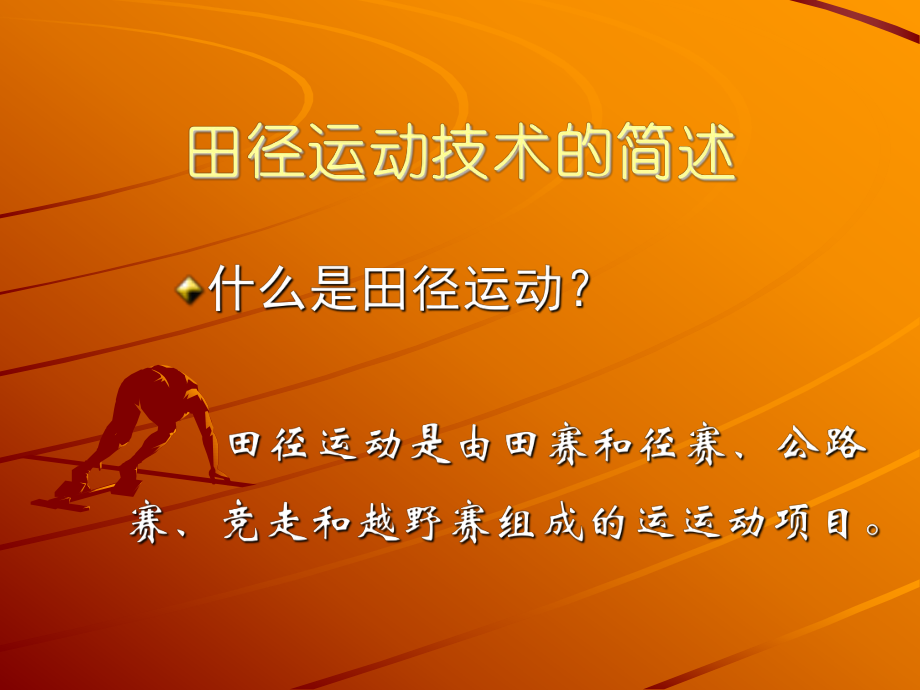 田径运动技术的简述

什么是田径运动？

田径运动是由田赛和径赛、公路赛、竞走和越野赛组成的运运动项目。